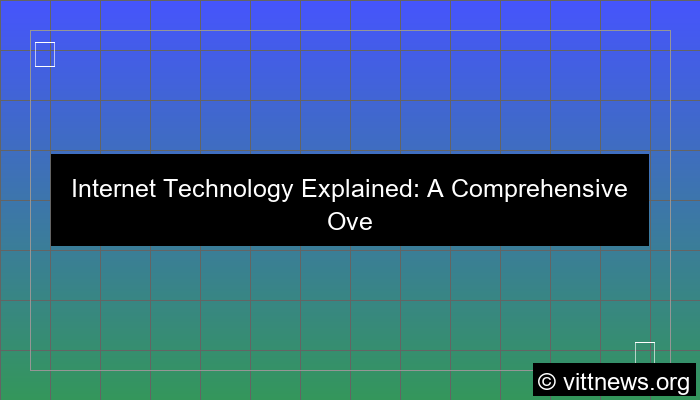 Internet Technology Explained: A Comprehensive Ove

© vittnews.org